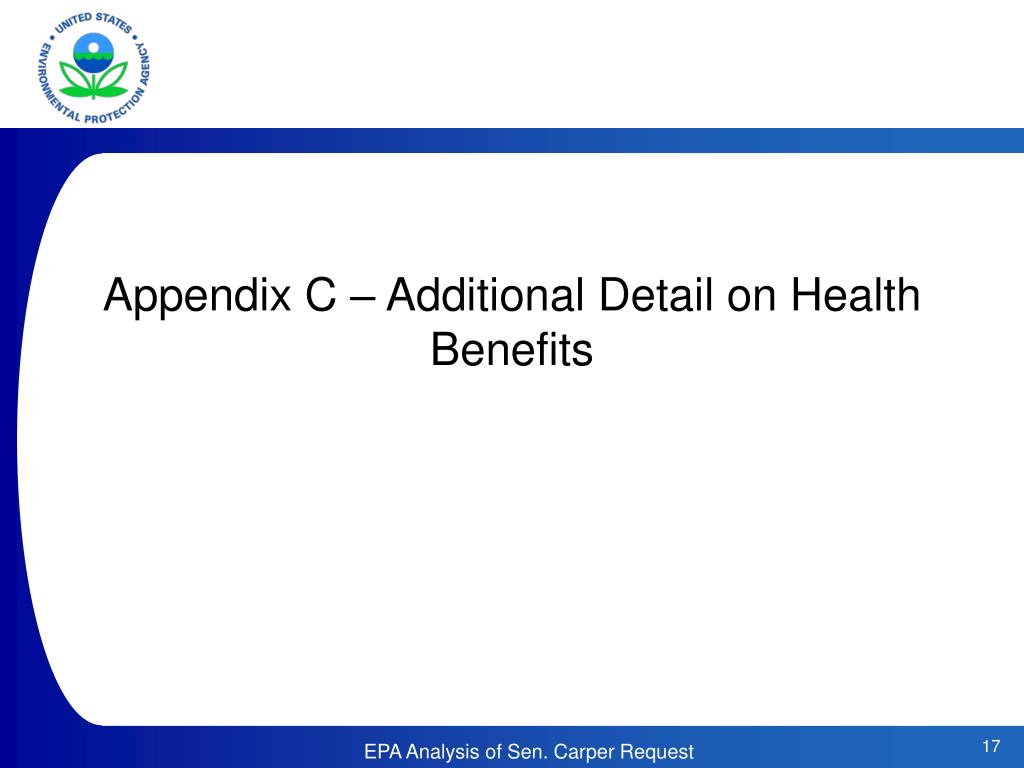 UNITED STATES ENVIRONMENTAL PROTECTION AGENCY

Appendix C – Additional Detail on Health Benefits

EPA Analysis of Sen. Carper Request

17